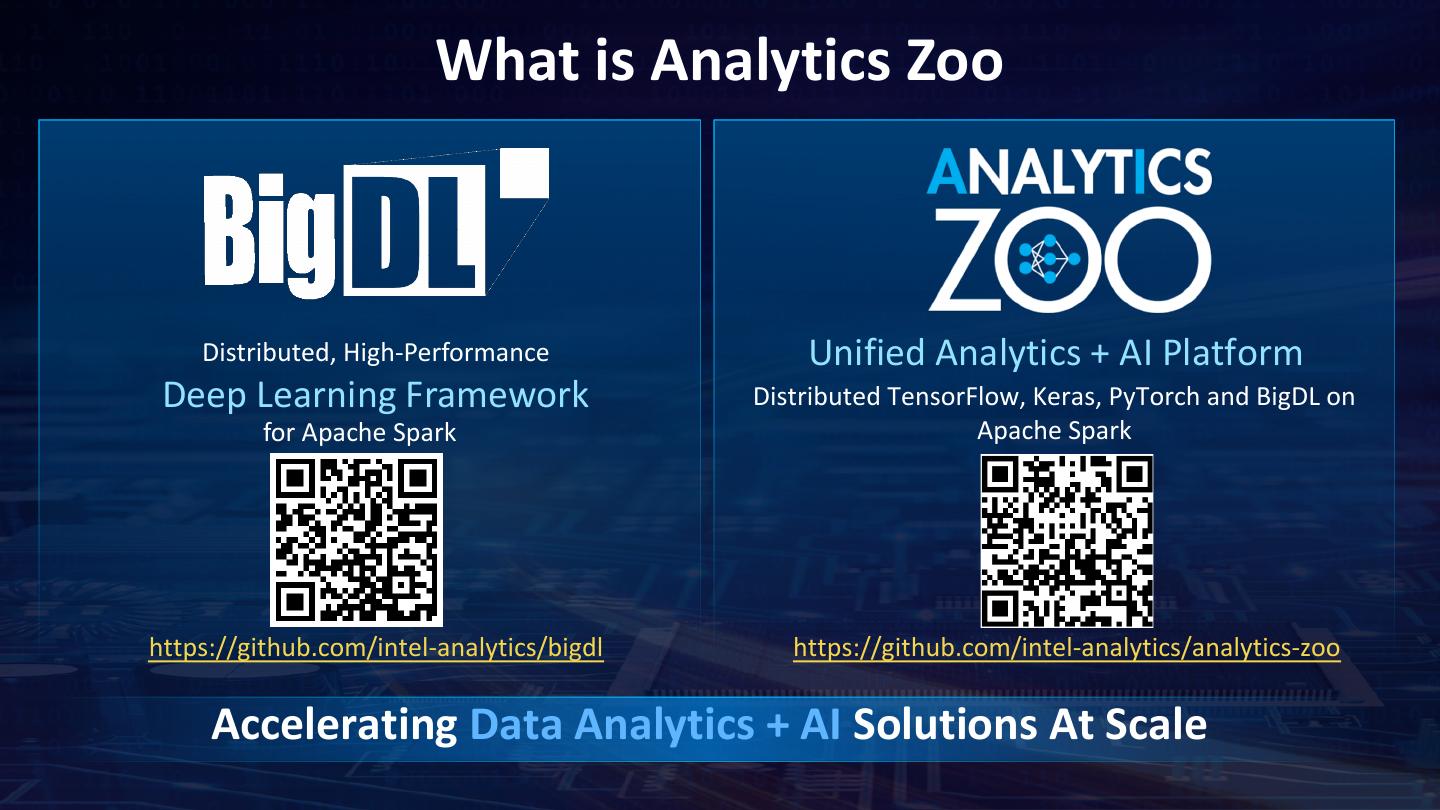 What is Analytics Zoo

BigDL

Distributed, High-Performance

Deep Learning Framework

for Apache Spark

https://github.com/intel-analytics/bigdl

ANALYTICS ZOO

Unified Analytics + AI Platform

Distributed TensorFlow, Keras, PyTorch and BigDL on Apache Spark

https://github.com/intel-analytics/analytics-zoo

Accelerating Data Analytics + AI Solutions At Scale